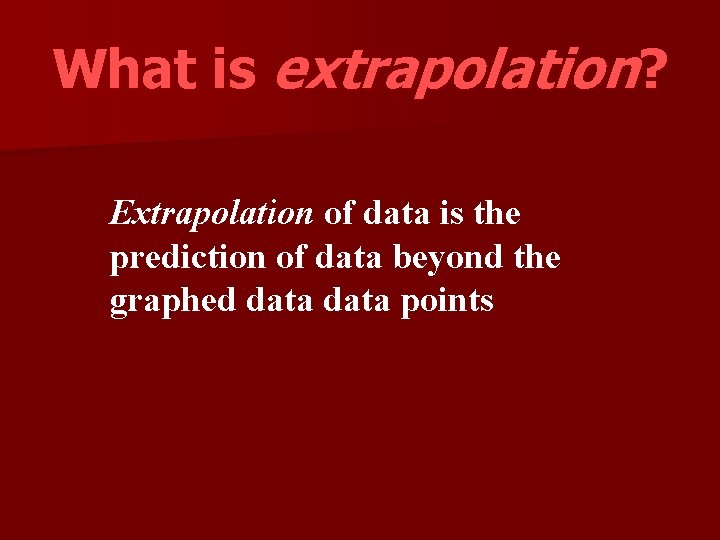 What is extrapolation?

Extrapolation of data is the prediction of data beyond the graphed data data points